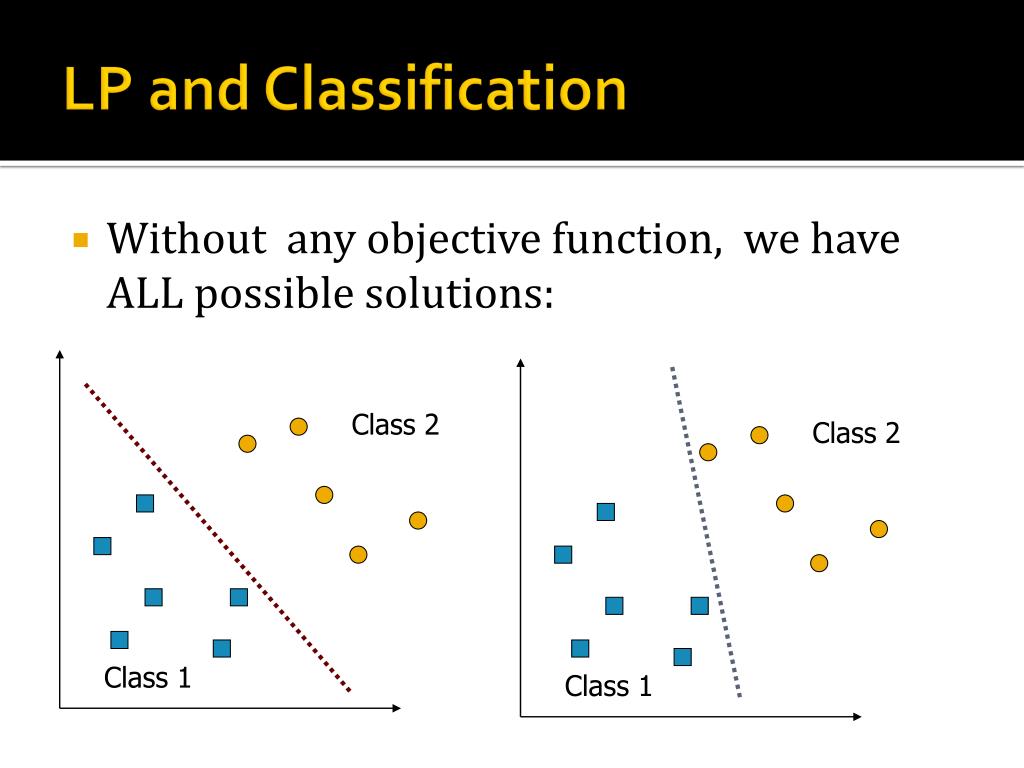 LP and Classification

Without any objective function, we have ALL possible solutions:

Class 2

Class 1

Class 2

Class 1